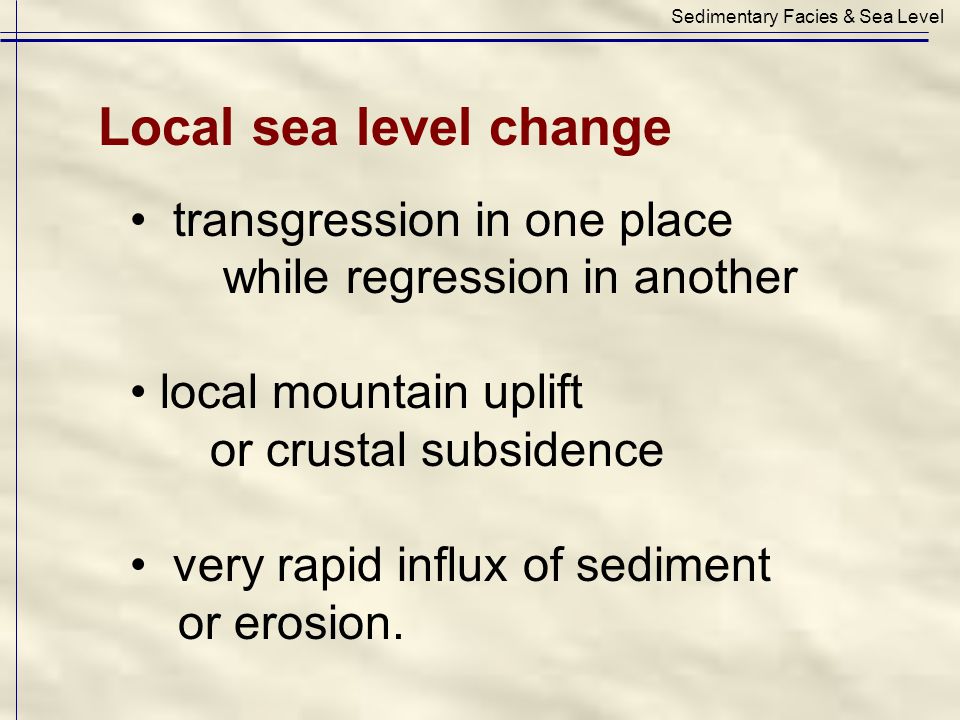 Sedimentary Facies & Sea Level

Local sea level change

• transgression in one place while regression in another

• local mountain uplift or crustal subsidence

• very rapid influx of sediment or erosion.